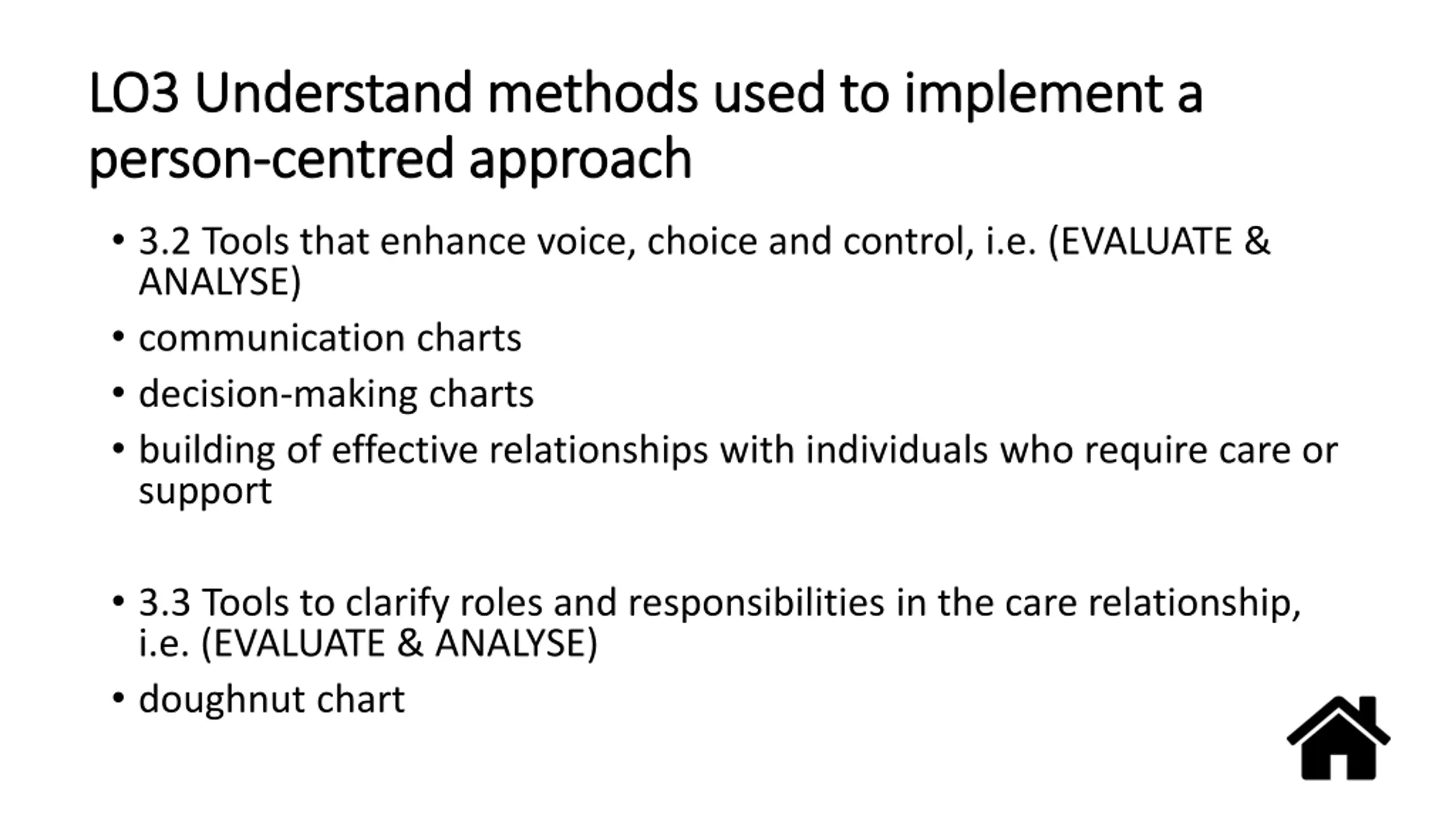 LO3 Understand methods used to implement a person-centred approach

• 3.2 Tools that enhance voice, choice and control, i.e. (EVALUATE & ANALYSE)
• communication charts
• decision-making charts
• building of effective relationships with individuals who require care or support

• 3.3 Tools to clarify roles and responsibilities in the care relationship, i.e. (EVALUATE & ANALYSE)
• doughnut chart